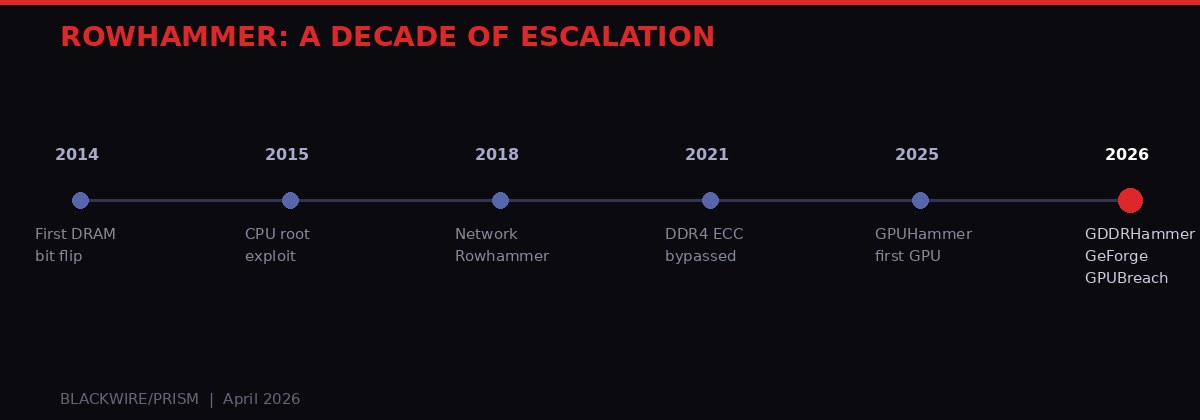 ROWHAMMER: A DECADE OF ESCALATION

2014
First DRAM bit flip

2015
CPU root exploit

2018
Network Rowhammer

2021
DDR4 ECC bypassed

2025
GPUHammer first GPU

2026
GDDRHammer
GeForge
GPUBreach

BLACKWIRE/PRISM | April 2026